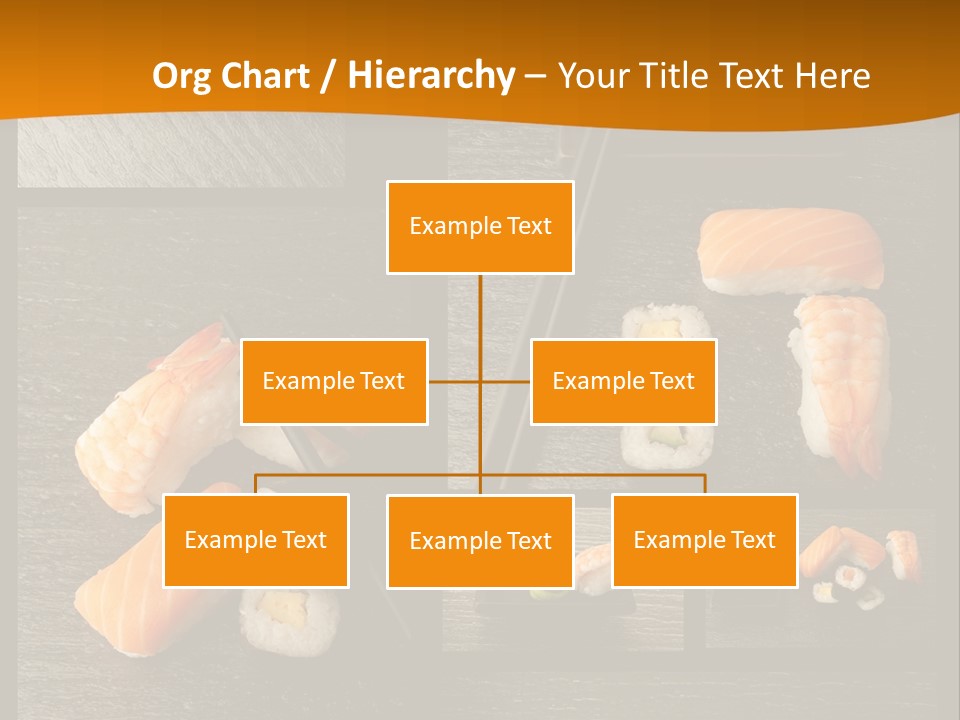 Org Chart / Hierarchy – Your Title Text Here

Example Text

Example Text

Example Text

Example Text

Example Text

Example Text